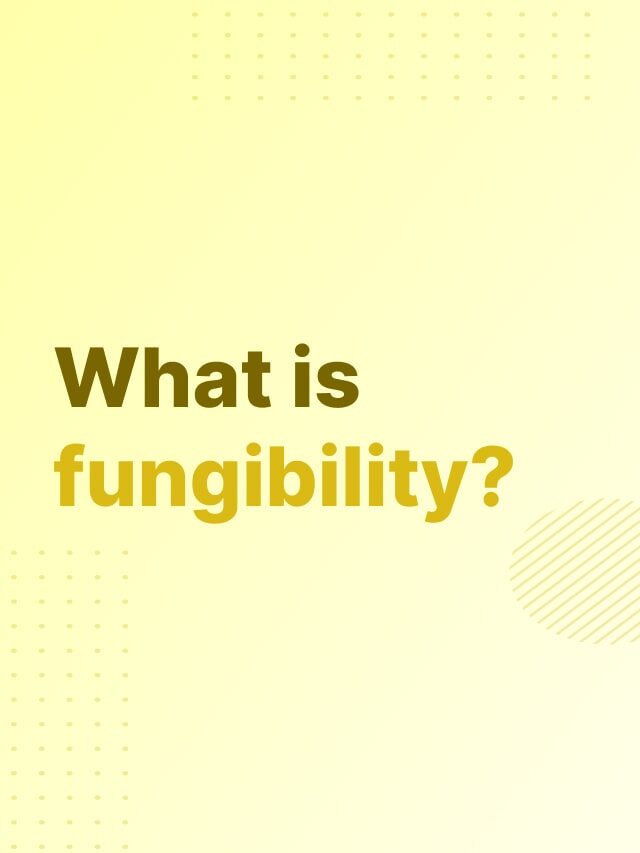 What is fungibility?